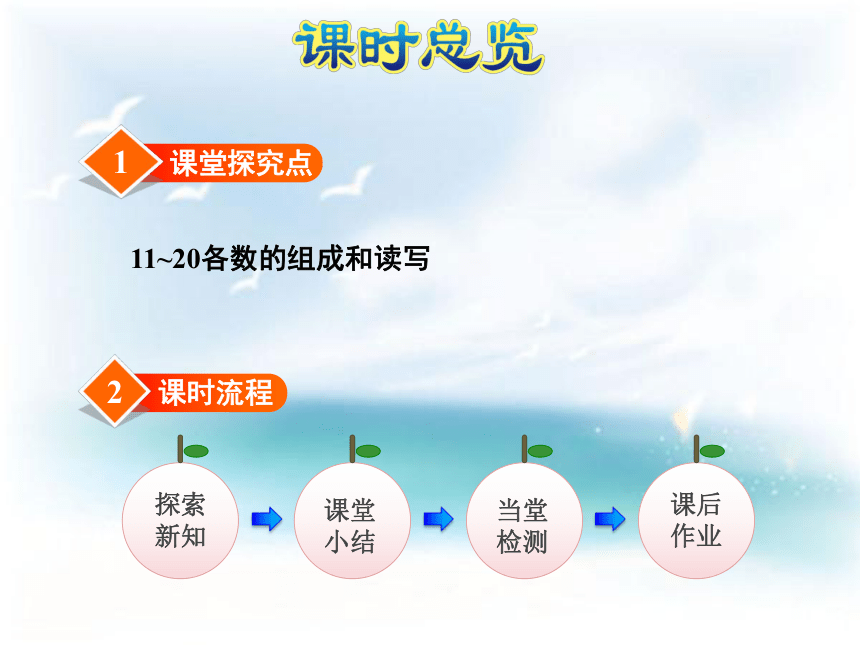 课时总览

1 课堂探究点

11~20各数的组成和读写

2 课时流程

探索新知

课堂小结

当堂检测

课后作业